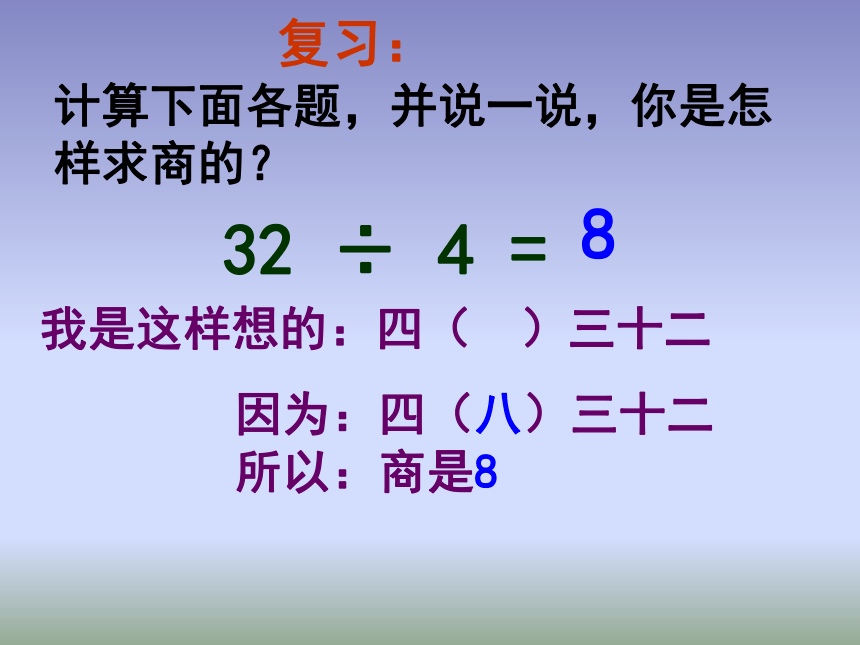 复习:

计算下面各题，并说一说，你是怎样求商的？

$32 \div 4 = 8$

我是这样想的：四（ ）三十二

因为：四（八）三十二
所以：商是8